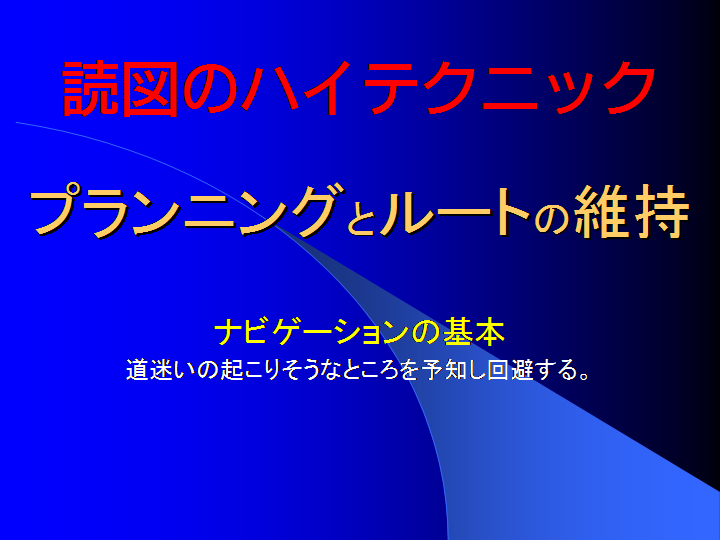 読図のハイテクニック

プランニングとルートの維持

ナビゲーションの基本

道迷いの起こりそうなところを予知し回避する。